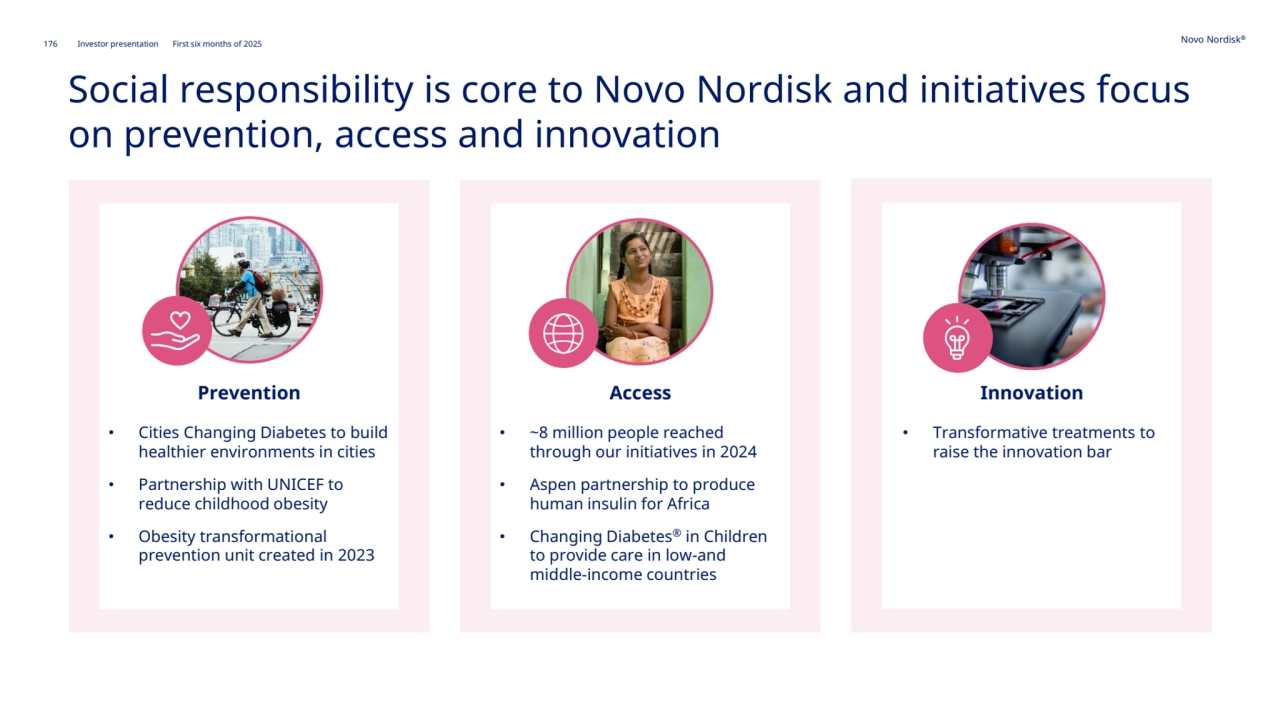 176 Investor presentation First six months of 2025

Novo Nordisk®

Social responsibility is core to Novo Nordisk and initiatives focus on prevention, access and innovation

Prevention

• Cities Changing Diabetes to build healthier environments in cities
• Partnership with UNICEF to reduce childhood obesity
• Obesity transformational prevention unit created in 2023

Access

• ~8 million people reached through our initiatives in 2024
• Aspen partnership to produce human insulin for Africa
• Changing Diabetes® in Children to provide care in low-and middle-income countries

Innovation

• Transformative treatments to raise the innovation bar